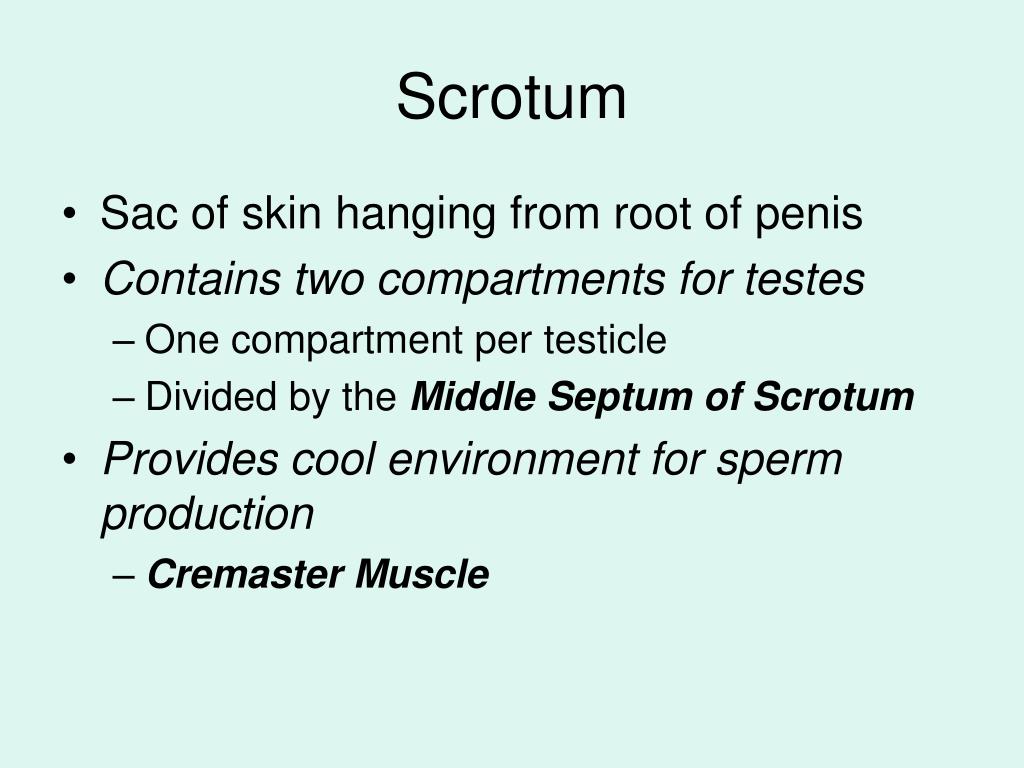 Scrotum

• Sac of skin hanging from root of penis
• Contains two compartments for testes
– One compartment per testicle
– Divided by the Middle Septum of Scrotum
• Provides cool environment for sperm production
– Cremaster Muscle